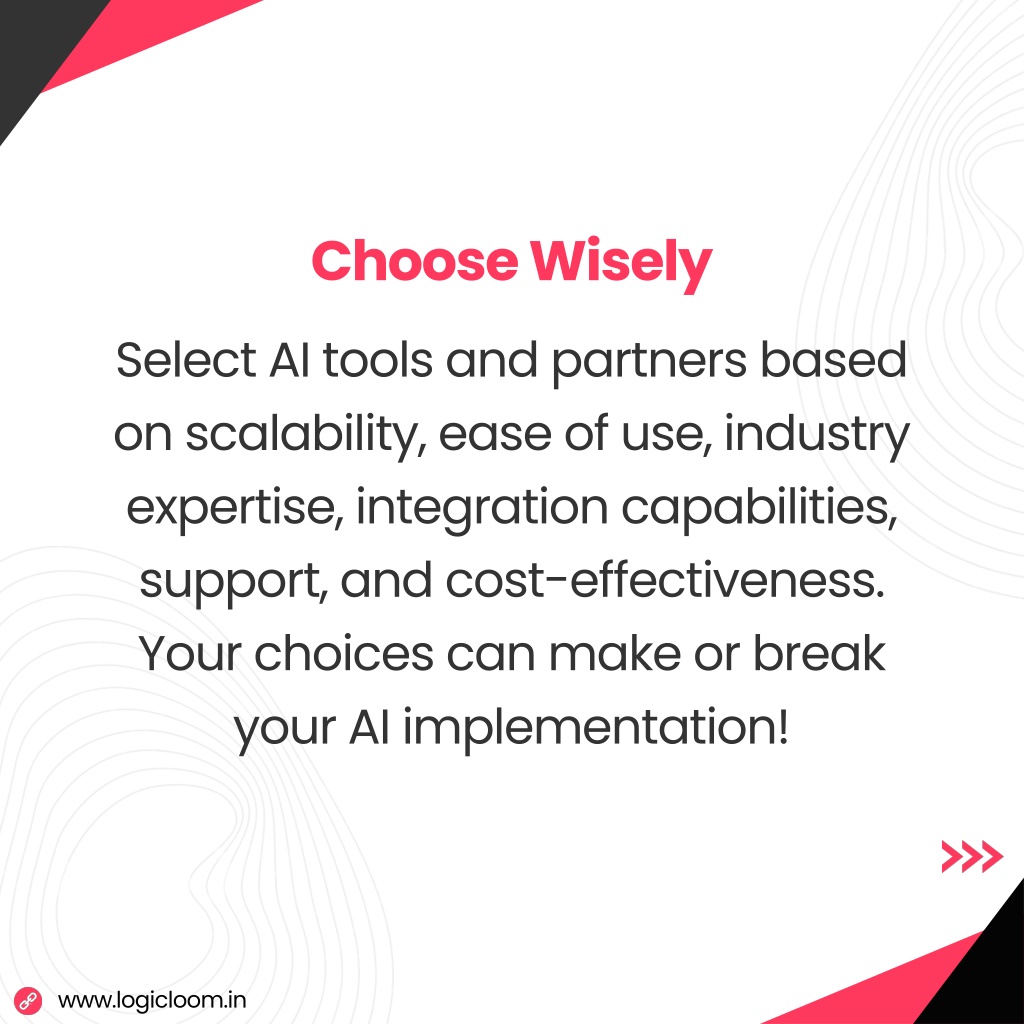 Choose Wisely

Select AI tools and partners based on scalability, ease of use, industry expertise, integration capabilities, support, and cost-effectiveness. Your choices can make or break your AI implementation!

>>>

www.logicloom.in